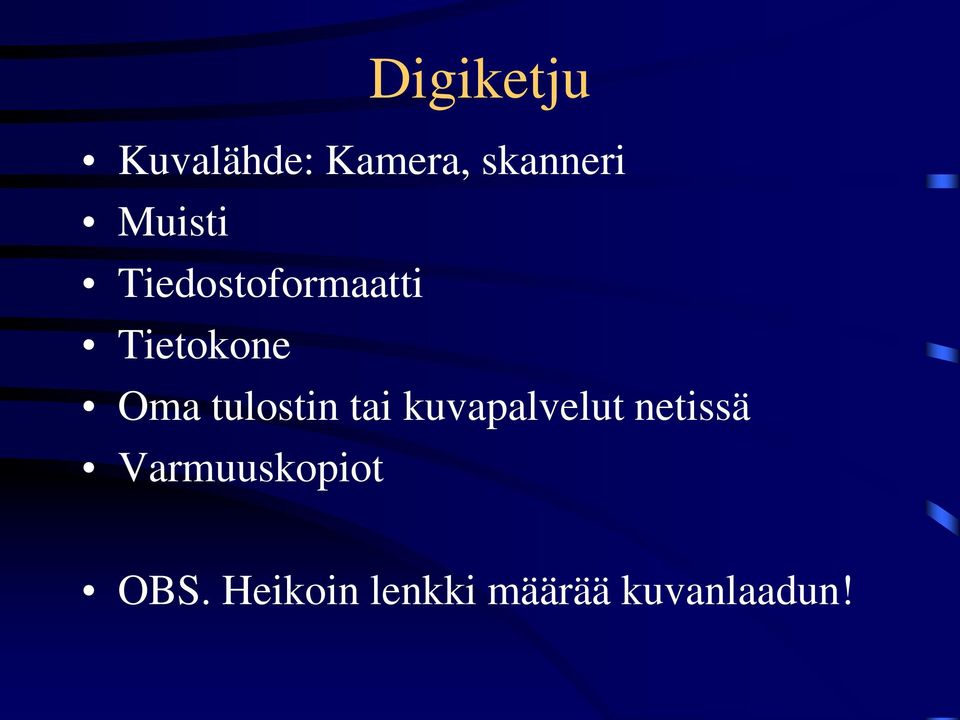 Digiketju

• Kuvalähde: Kamera, skanneri
• Muisti
• Tiedostoformaatti
• Tietokone
• Oma tulostin tai kuvapalvelut netissä
• Varmuuskopiot

• OBS. Heikoin lenkki määrää kuvanlaadun!